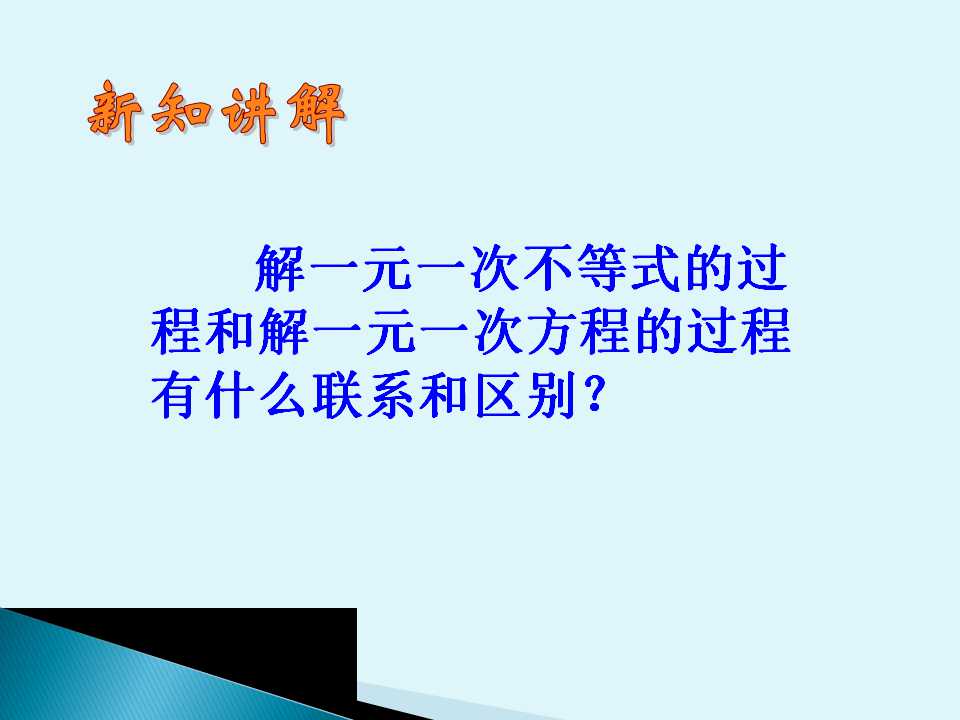 新知讲解

解一元一次不等式的过程和解一元一次方程的过程有什么联系和区别？